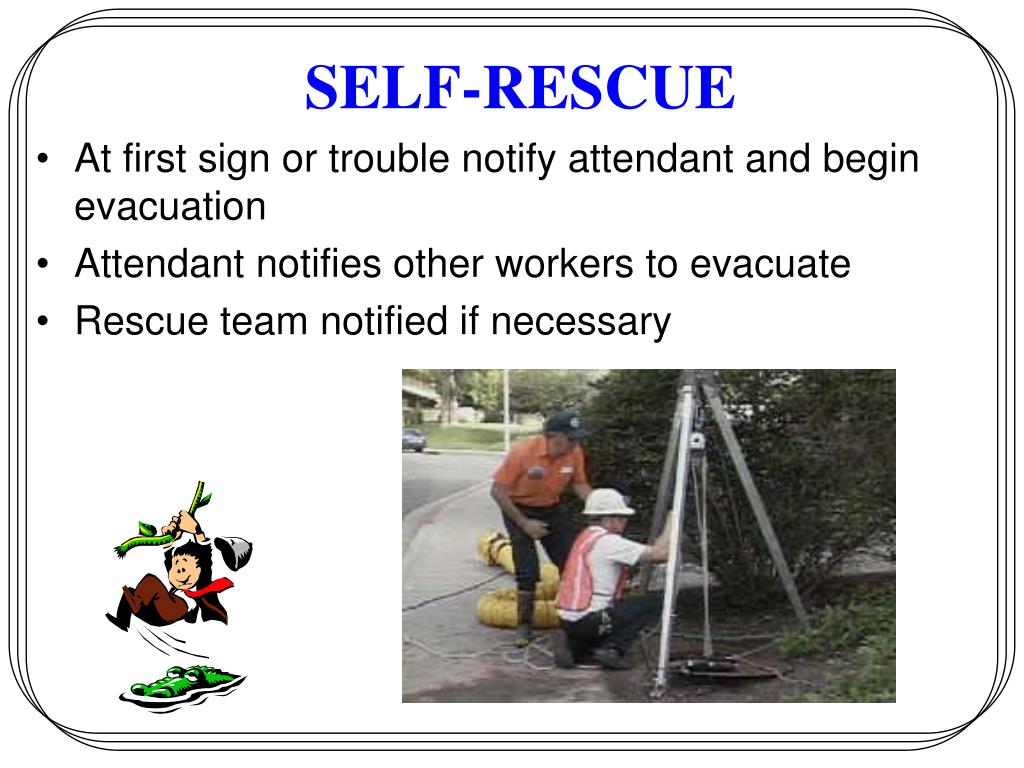 SELF-RESCUE

• At first sign or trouble notify attendant and begin evacuation
• Attendant notifies other workers to evacuate
• Rescue team notified if necessary